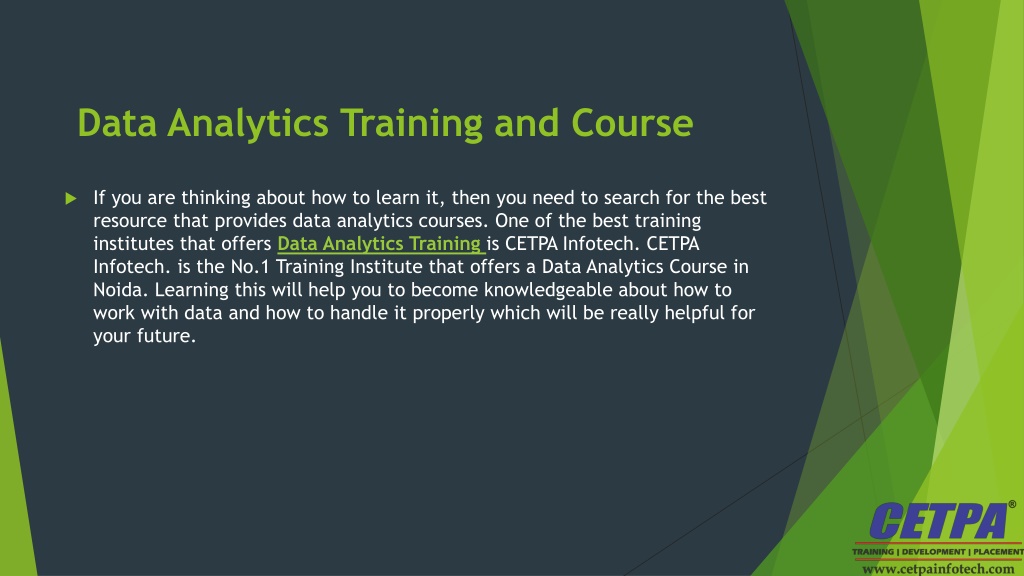 Data Analytics Training and Course

If you are thinking about how to learn it, then you need to search for the best resource that provides data analytics courses. One of the best training institutes that offers Data Analytics Training is CETPA Infotech. CETPA Infotech. is the No.1 Training Institute that offers a Data Analytics Course in Noida. Learning this will help you to become knowledgeable about how to work with data and how to handle it properly which will be really helpful for your future.

CETPA®
TRAINING | DEVELOPMENT | PLACEMENT
www.cetpainfotech.com